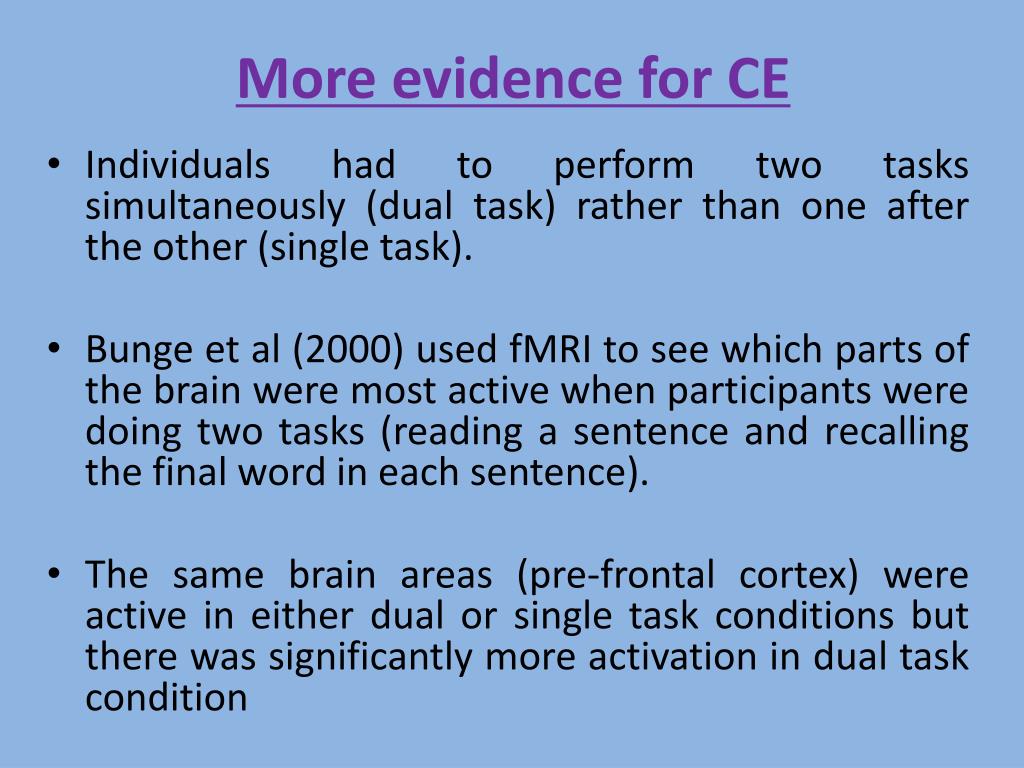 More evidence for CE

• Individuals had to perform two tasks simultaneously (dual task) rather than one after the other (single task).

• Bunge et al (2000) used fMRI to see which parts of the brain were most active when participants were doing two tasks (reading a sentence and recalling the final word in each sentence).

• The same brain areas (pre-frontal cortex) were active in either dual or single task conditions but there was significantly more activation in dual task condition